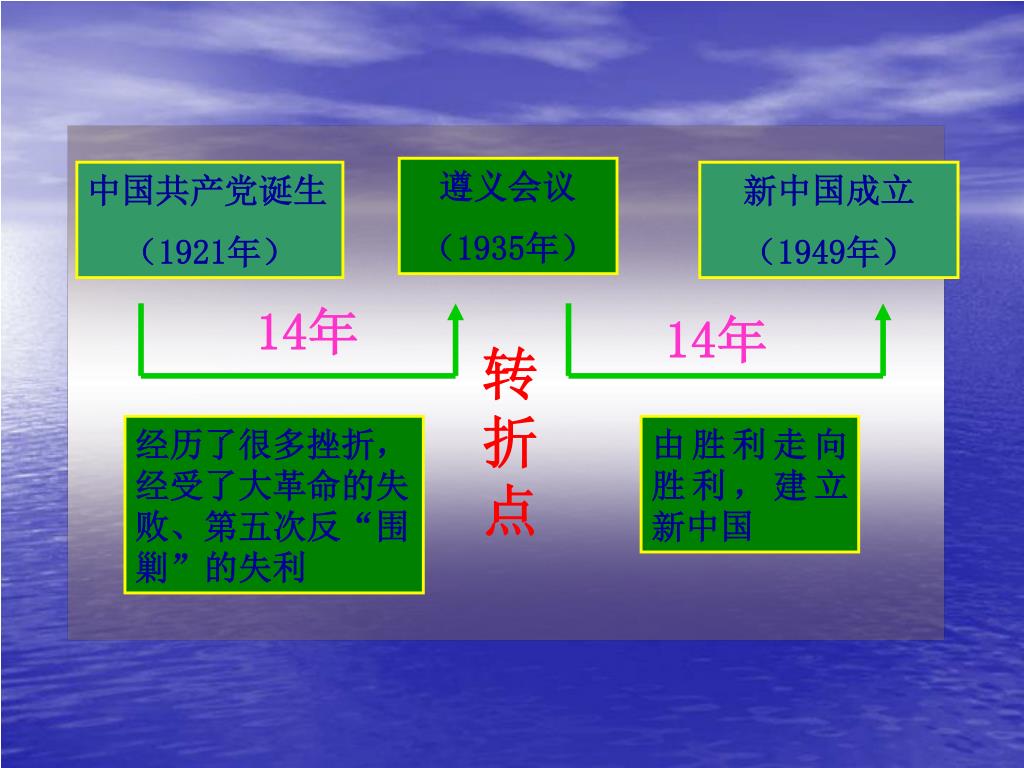 中国共产党诞生

（1921年）

遵义会议

（1935年）

新中国成立

（1949年）

14年

转折点

14年

经历了很多挫折，经受了大革命的失败、第五次反“围剿”的失利

由胜利走向胜利，建立新中国